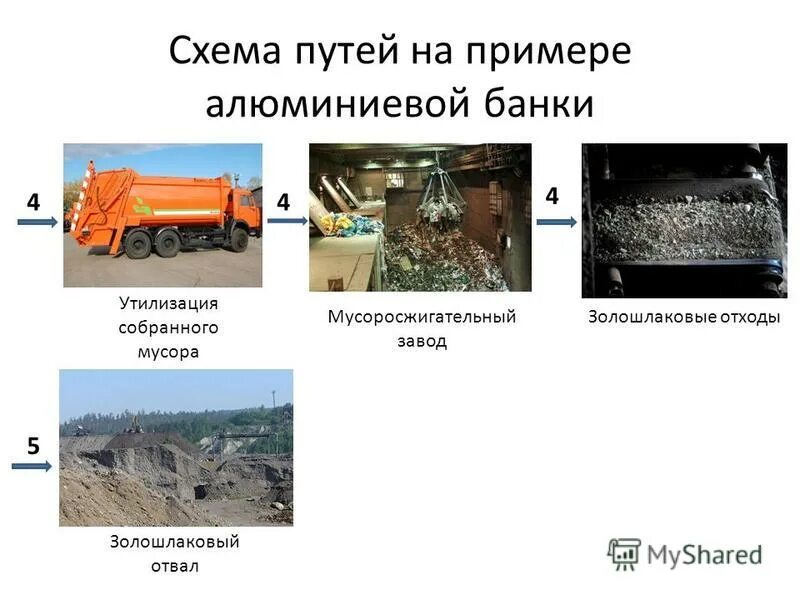 Схема путей на примере алюминиевой банки

4

Утилизация собранного мусора

4

Мусоросжигательный завод

4

Золошлаковые отходы

5

Золошлаковый отвал

MyShared